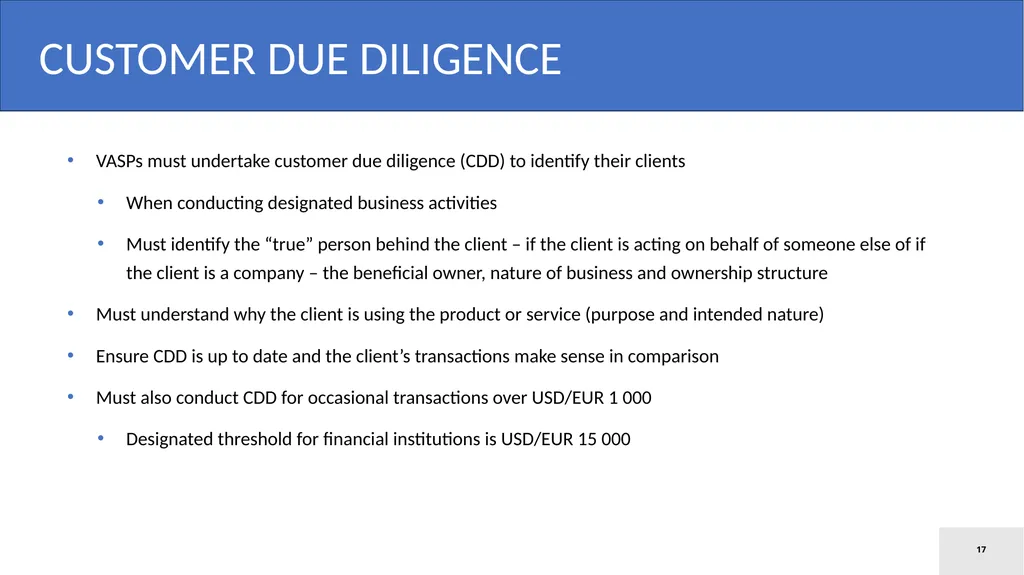 CUSTOMER DUE DILIGENCE

• VASPs must undertake customer due diligence (CDD) to identify their clients

• When conducting designated business activities

• Must identify the “true” person behind the client – if the client is acting on behalf of someone else of if the client is a company – the beneficial owner, nature of business and ownership structure

• Must understand why the client is using the product or service (purpose and intended nature)

• Ensure CDD is up to date and the client’s transactions make sense in comparison

• Must also conduct CDD for occasional transactions over USD/EUR 1 000

• Designated threshold for financial institutions is USD/EUR 15 000

17